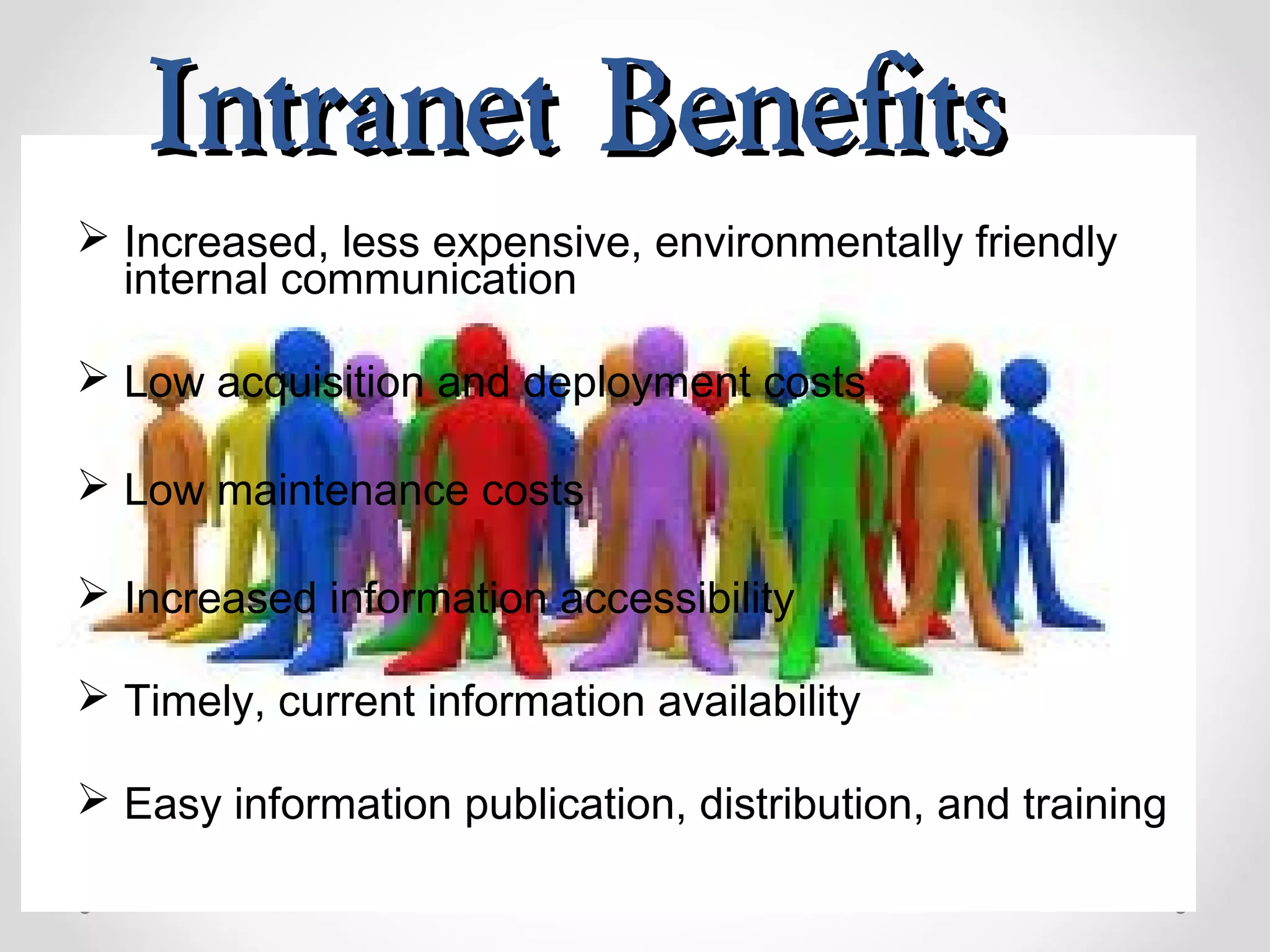 Intranet Benefits

➢ Increased, less expensive, environmentally friendly internal communication

➢ Low acquisition and deployment costs

➢ Low maintenance costs

➢ Increased information accessibility

➢ Timely, current information availability

➢ Easy information publication, distribution, and training